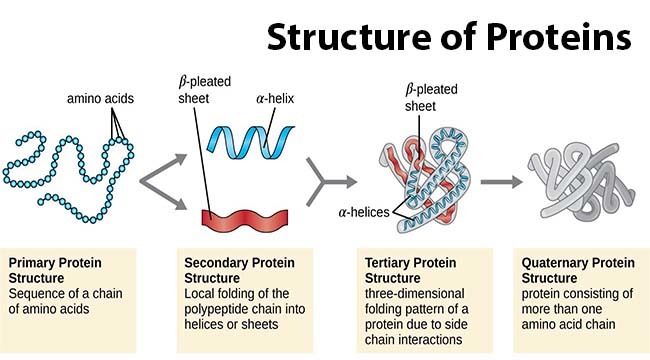 Structure of Proteins

amino acids

$\beta$-pleated sheet

$\alpha$-helix

$\beta$-pleated sheet

$\alpha$-helices

Primary Protein Structure
Sequence of a chain of amino acids

Secondary Protein Structure
Local folding of the polypeptide chain into helices or sheets

Tertiary Protein Structure
three-dimensional folding pattern of a protein due to side chain interactions

Quaternary Protein Structure
protein consisting of more than one amino acid chain